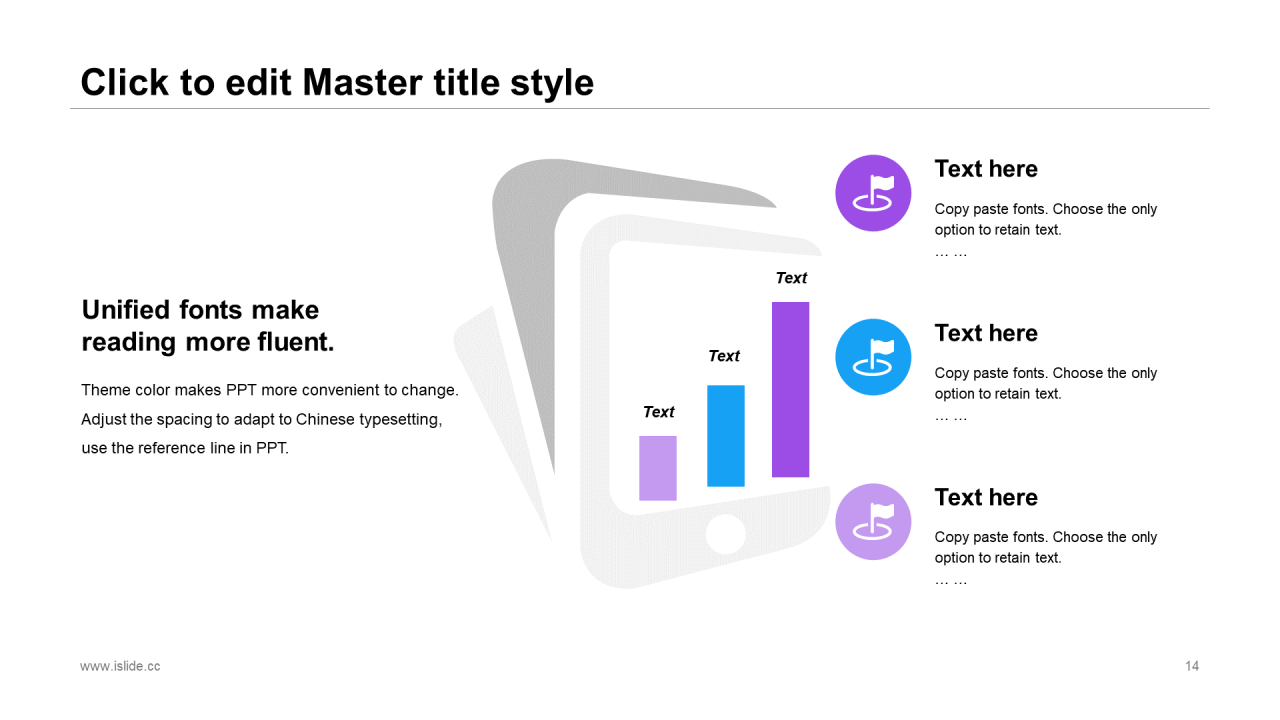 Click to edit Master title style

Unified fonts make reading more fluent.

Theme color makes PPT more convenient to change. Adjust the spacing to adapt to Chinese typesetting, use the reference line in PPT.

Text

Text

Text

Text here

Copy paste fonts. Choose the only option to retain text.
… …

Text here

Copy paste fonts. Choose the only option to retain text.
… …

Text here

Copy paste fonts. Choose the only option to retain text.
… …

www.islide.cc

14